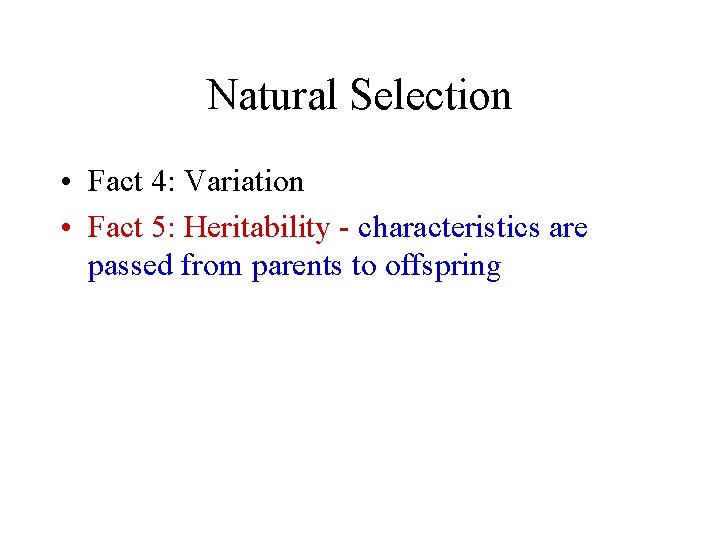 Natural Selection

• Fact 4: Variation
• Fact 5: Heritability - characteristics are passed from parents to offspring